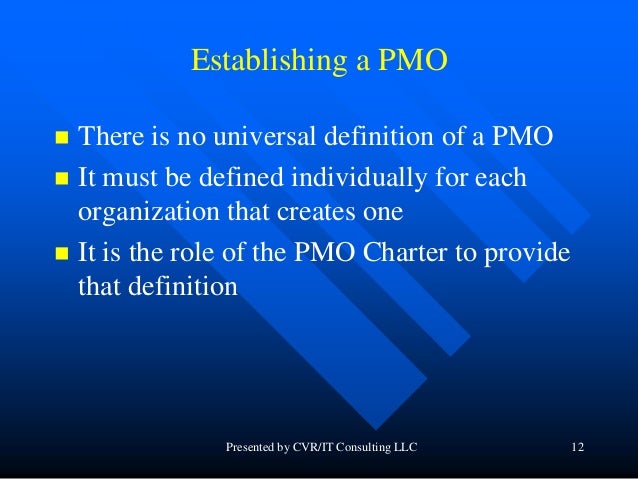 Establishing a PMO

- There is no universal definition of a PMO
- It must be defined individually for each organization that creates one
- It is the role of the PMO Charter to provide that definition

Presented by CVR/IT Consulting LLC

12